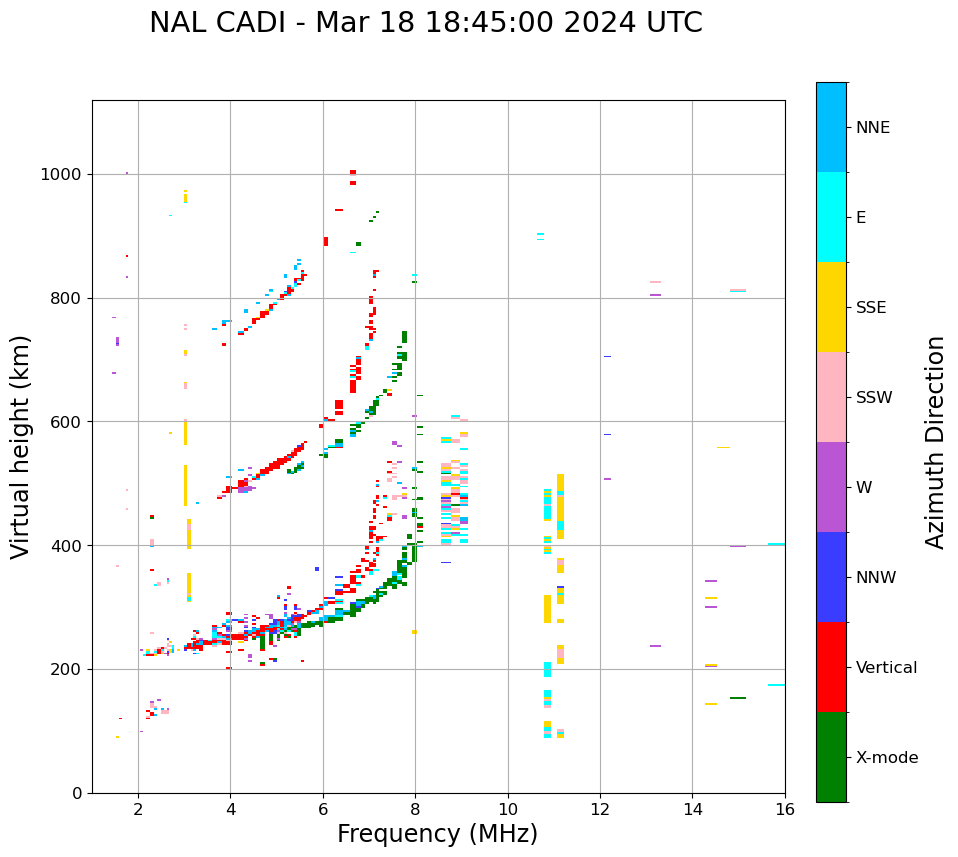 NAL CADI - Mar 18 18:45:00 2024 UTC

Virtual height (km)

1000
800
600
400
200
0

2
4
6
8
10
12
14
16

Frequency (MHz)

NNE
E
SSE
SSW
W
NNW
Vertical
X-mode

Azimuth Direction